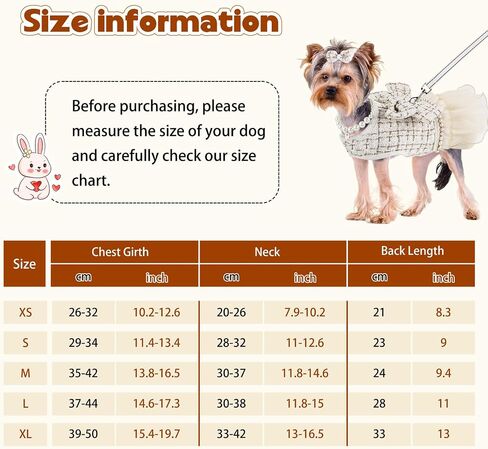 Size information

Before purchasing, please measure the size of your dog and carefully check our size chart.

| Size | Chest Girth cm | Chest Girth inch | Neck cm | Neck inch | Back Length cm | Back Length inch |
|---|---|---|---|---|---|---|
| XS | 26-32 | 10.2-12.6 | 20-26 | 7.9-10.2 | 21 | 8.3 |
| S | 29-34 | 11.4-13.4 | 28-32 | 11-12.6 | 23 | 9 |
| M | 35-42 | 13.8-16.5 | 30-37 | 11.8-14.6 | 24 | 9.4 |
| L | 37-44 | 14.6-17.3 | 30-38 | 11.8-15 | 28 | 11 |
| XL | 39-50 | 15.4-19.7 | 33-42 | 13-16.5 | 33 | 13 |